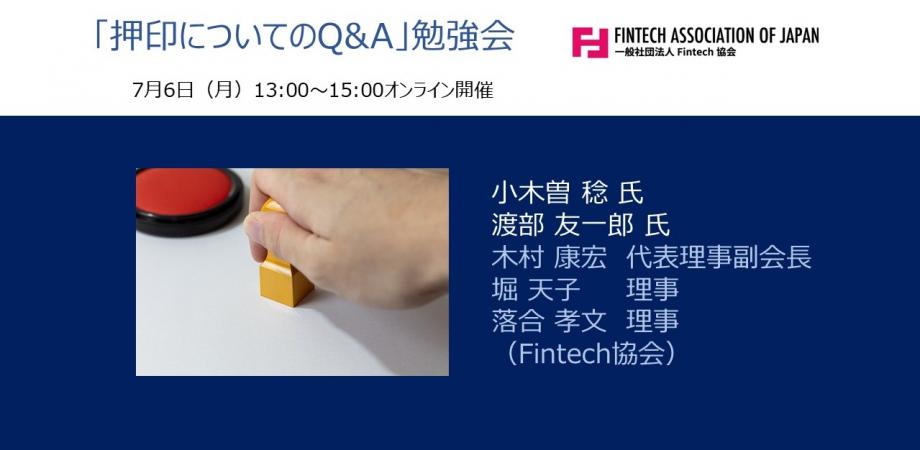 「押印についてのQ&A」勉強会

FINTECH ASSOCIATION OF JAPAN
一般社団法人 Fintech 協会

7月6日（月）13:00～15:00オンライン開催

小木曽 稔 氏
渡部 友一郎 氏
木村 康宏　代表理事副会長
堀 天子　　理事
落合 孝文　理事
（Fintech協会）